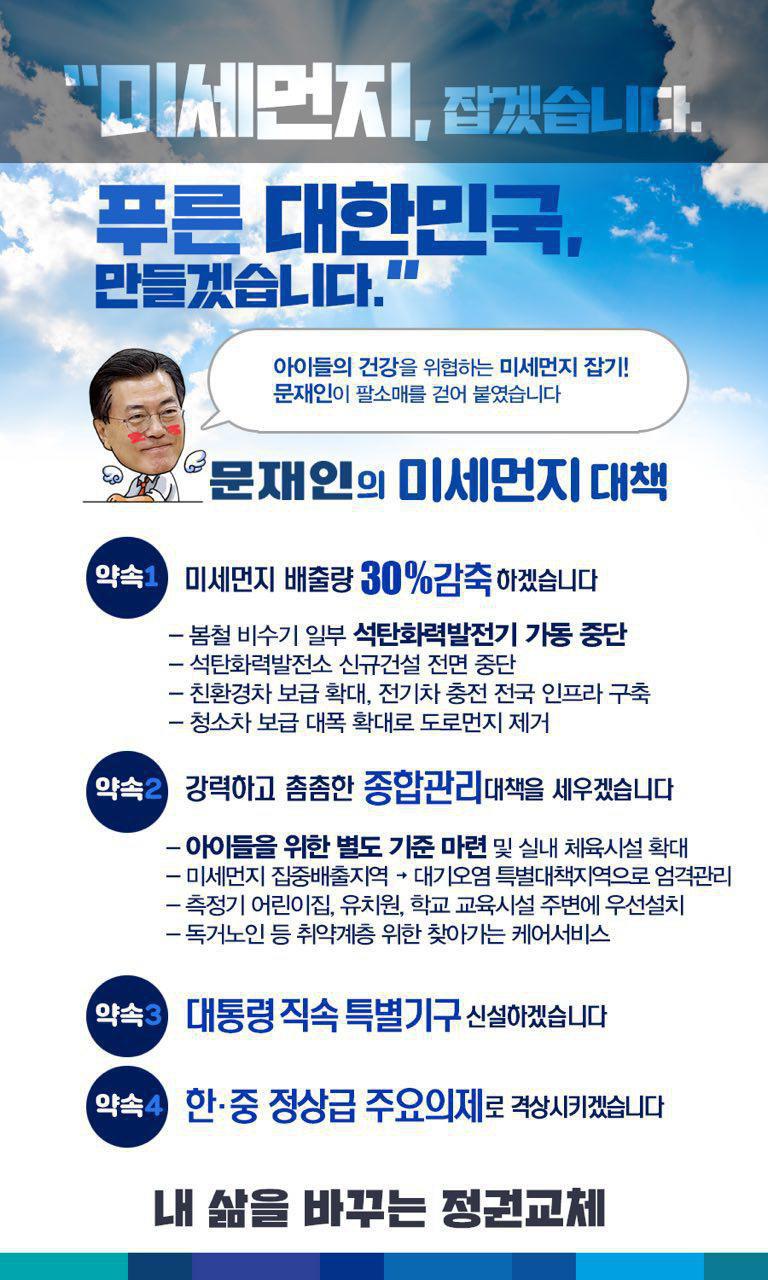 "미세먼지, 잡겠습니다.

푸른 대한민국, 만들겠습니다."

아이들의 건강을 위협하는 미세먼지 잡기!
문재인이 팔소매를 걷어 붙였습니다

문재인의 미세먼지 대책

약속1 미세먼지 배출량 30%감축 하겠습니다

– 봄철 비수기 일부 석탄화력발전기 가동 중단
– 석탄화력발전소 신규건설 전면 중단
– 친환경차 보급 확대, 전기차 충전 전국 인프라 구축
– 청소차 보급 대폭 확대로 도로먼지 제거

약속2 강력하고 촘촘한 종합관리대책을 세우겠습니다

– 아이들을 위한 별도 기준 마련 및 실내 체육시설 확대
– 미세먼지 집중배출지역 → 대기오염 특별대책지역으로 엄격관리
– 측정기 어린이집, 유치원, 학교 교육시설 주변에 우선설치
– 독거노인 등 취약계층 위한 찾아가는 케어서비스

약속3 대통령 직속 특별기구 신설하겠습니다

약속4 한·중 정상급 주요의제로 격상시키겠습니다

내 삶을 바꾸는 정권교체